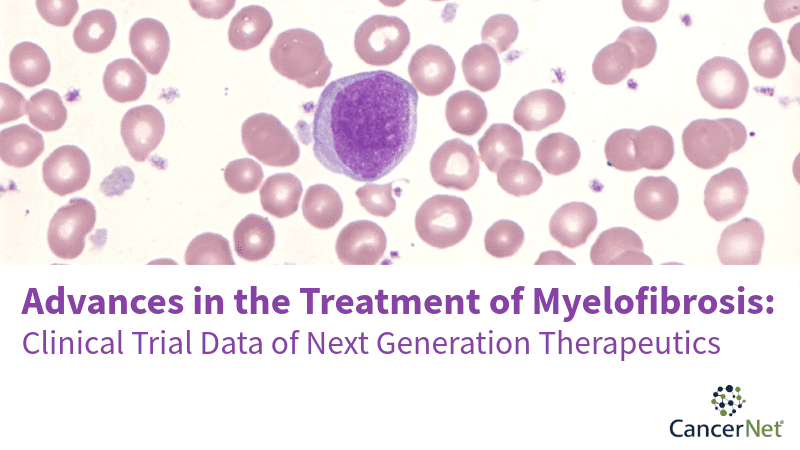 Advances in the Treatment of Myelofibrosis:
Clinical Trial Data of Next Generation Therapeutics

CancerNet